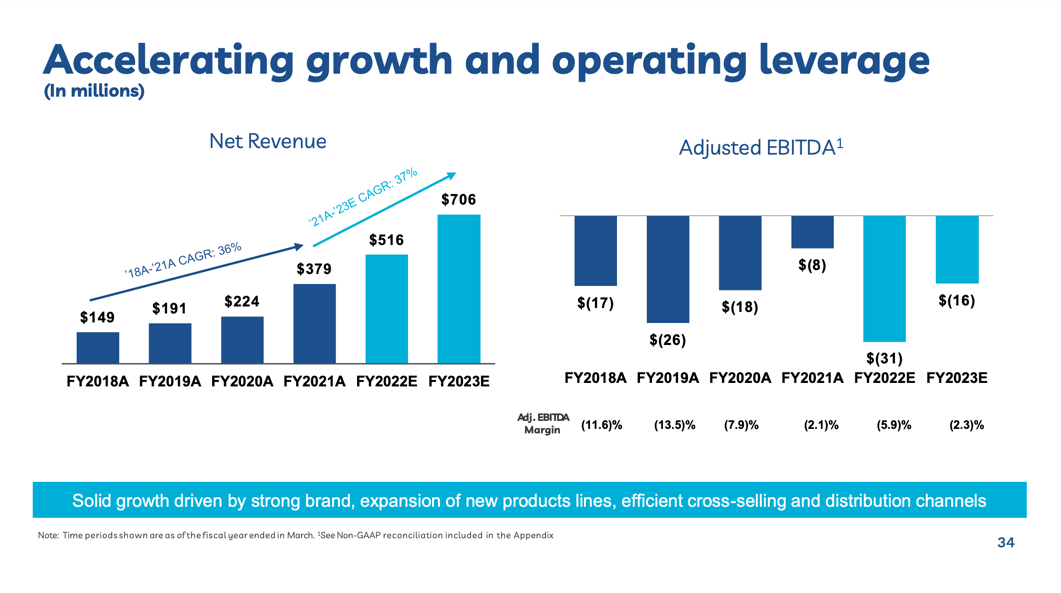 Accelerating growth and operating leverage
(In millions)

Net Revenue

'18A-'21A CAGR: 36%

'21A-'23E CAGR: 37%

$149 $191 $224 $379 $516 $706

FY2018A FY2019A FY2020A FY2021A FY2022E FY2023E

Adjusted EBITDA$^1$

$(17) $(26) $(18) $(8) $(31) $(16)

FY2018A FY2019A FY2020A FY2021A FY2022E FY2023E

Adj. EBITDA Margin (11.6)% (13.5)% (7.9)% (2.1)% (5.9)% (2.3)%

Solid growth driven by strong brand, expansion of new products lines, efficient cross-selling and distribution channels

Note: Time periods shown are as of the fiscal year ended in March. $^1$See Non-GAAP reconciliation included in the Appendix

34